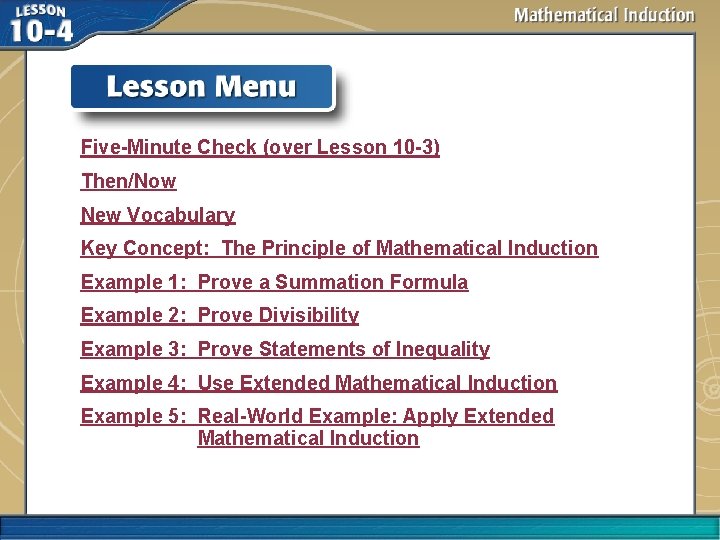 LESSON 10-4

Mathematical Induction

Lesson Menu

Five-Minute Check (over Lesson 10-3)

Then/Now

New Vocabulary

Key Concept: The Principle of Mathematical Induction

Example 1: Prove a Summation Formula

Example 2: Prove Divisibility

Example 3: Prove Statements of Inequality

Example 4: Use Extended Mathematical Induction

Example 5: Real-World Example: Apply Extended Mathematical Induction